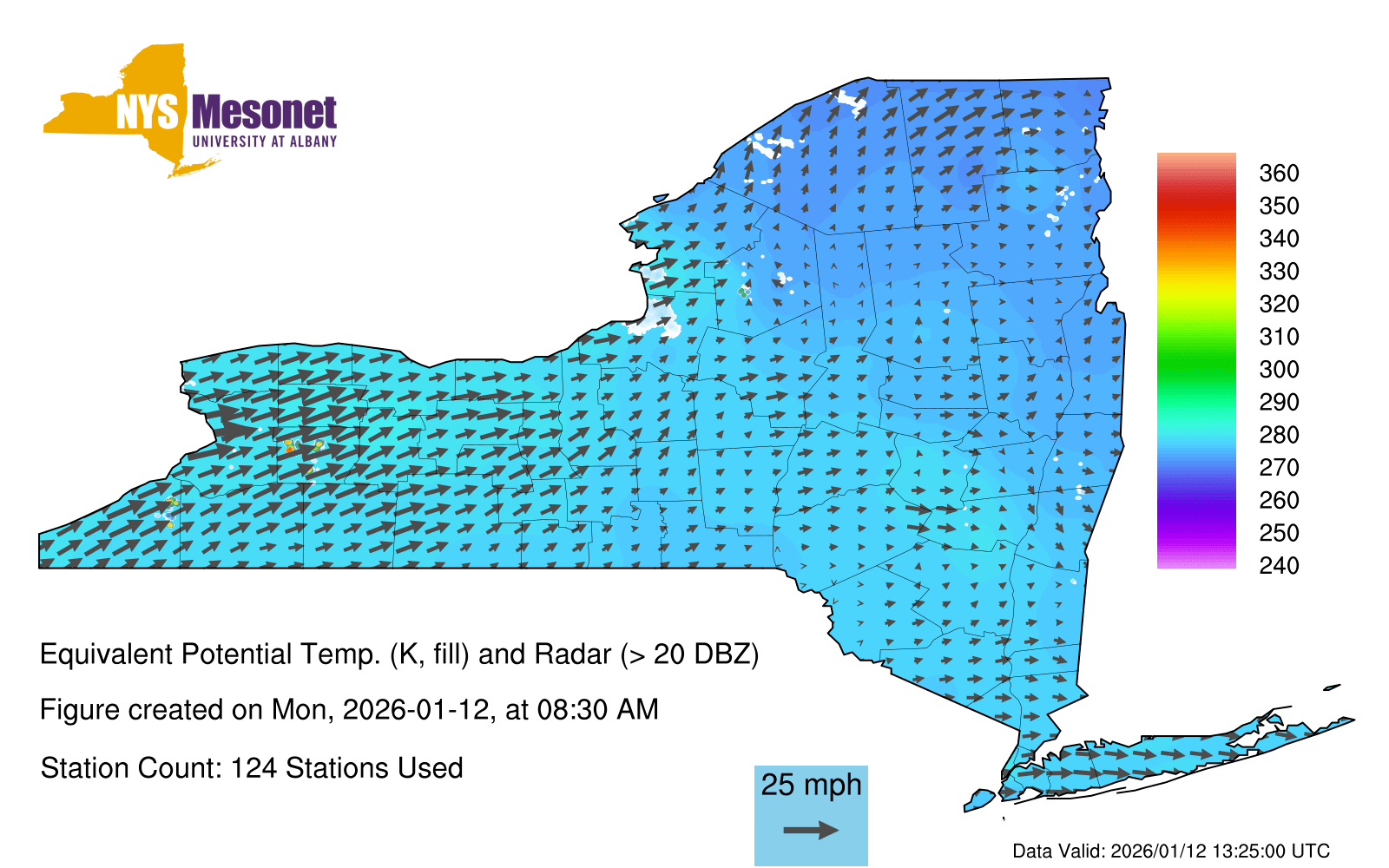 NYS Mesonet
UNIVERSITY AT ALBANY

360
350
340
330
320
310
300
290
280
270
260
250
240

Equivalent Potential Temp. (K, fill) and Radar (> 20 DBZ)

Figure created on Mon, 2026-01-12, at 08:30 AM

Station Count: 124 Stations Used

25 mph

Data Valid: 2026/01/12 13:25:00 UTC